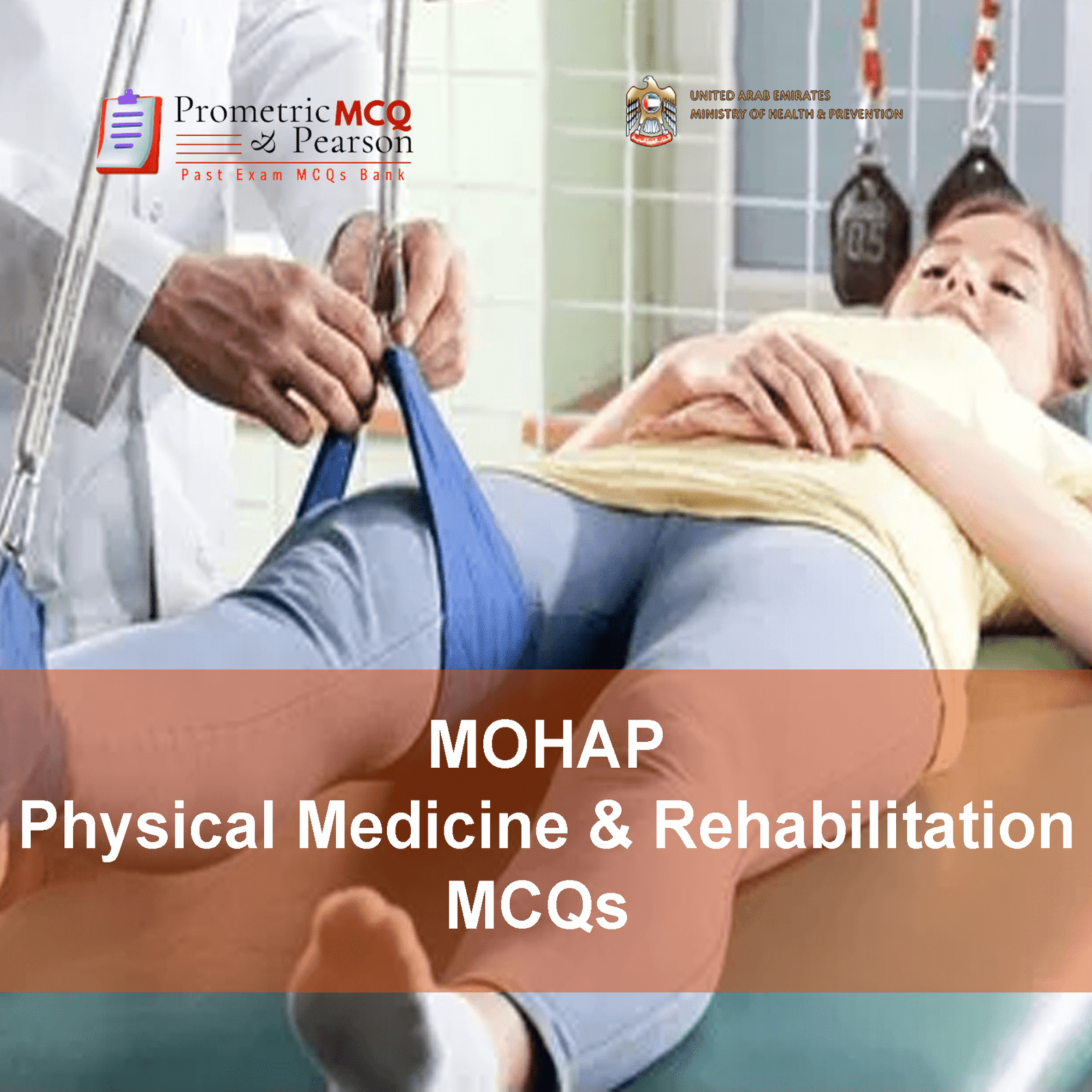 Prometric MCQ & Pearson
Past Exam MCQs Bank

UNITED ARAB EMIRATES
MINISTRY OF HEALTH & PREVENTION

0.5

MOHAP
Physical Medicine & Rehabilitation
MCQs